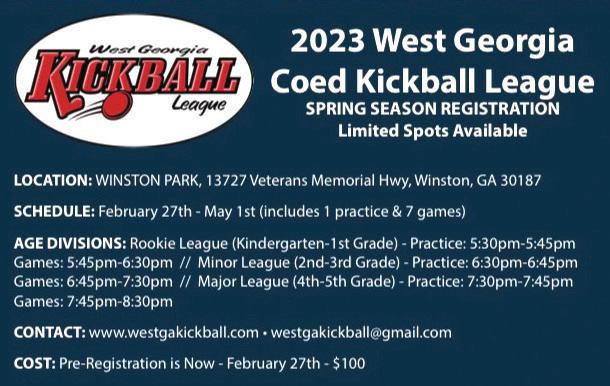 West Georgia
KICKBALL
League

2023 West Georgia Coed Kickball League
SPRING SEASON REGISTRATION
Limited Spots Available

LOCATION: WINSTON PARK, 13727 Veterans Memorial Hwy, Winston, GA 30187

SCHEDULE: February 27th - May 1st (includes 1 practice & 7 games)

AGE DIVISIONS: Rookie League (Kindergarten-1st Grade) - Practice: 5:30pm-5:45pm Games: 5:45pm-6:30pm // Minor League (2nd-3rd Grade) - Practice: 6:30pm-6:45pm Games: 6:45pm-7:30pm // Major League (4th-5th Grade) - Practice: 7:30pm-7:45pm Games: 7:45pm-8:30pm

CONTACT: www.westgakickball.com • westgakickball@gmail.com

COST: Pre-Registration is Now - February 27th - $100